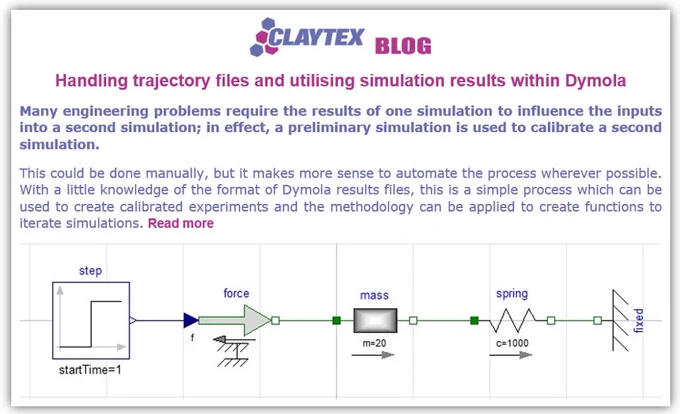 CLAYTEX BLOG

Handling trajectory files and utilising simulation results within Dymola

Many engineering problems require the results of one simulation to influence the inputs into a second simulation; in effect, a preliminary simulation is used to calibrate a second simulation.

This could be done manually, but it makes more sense to automate the process wherever possible. With a little knowledge of the format of Dymola results files, this is a simple process which can be used to create calibrated experiments and the methodology can be applied to create functions to iterate simulations. Read more

step
startTime=1
force
f
mass
m=20
spring
c=1000
fixed